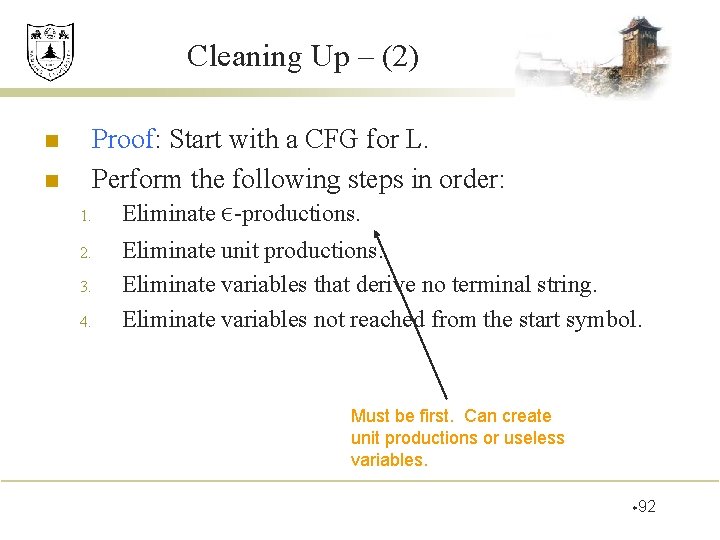 Cleaning Up – (2)

Proof: Start with a CFG for L.

Perform the following steps in order:

1. Eliminate $\epsilon$-productions.
2. Eliminate unit productions.
3. Eliminate variables that derive no terminal string.
4. Eliminate variables not reached from the start symbol.

Must be first. Can create unit productions or useless variables.

92